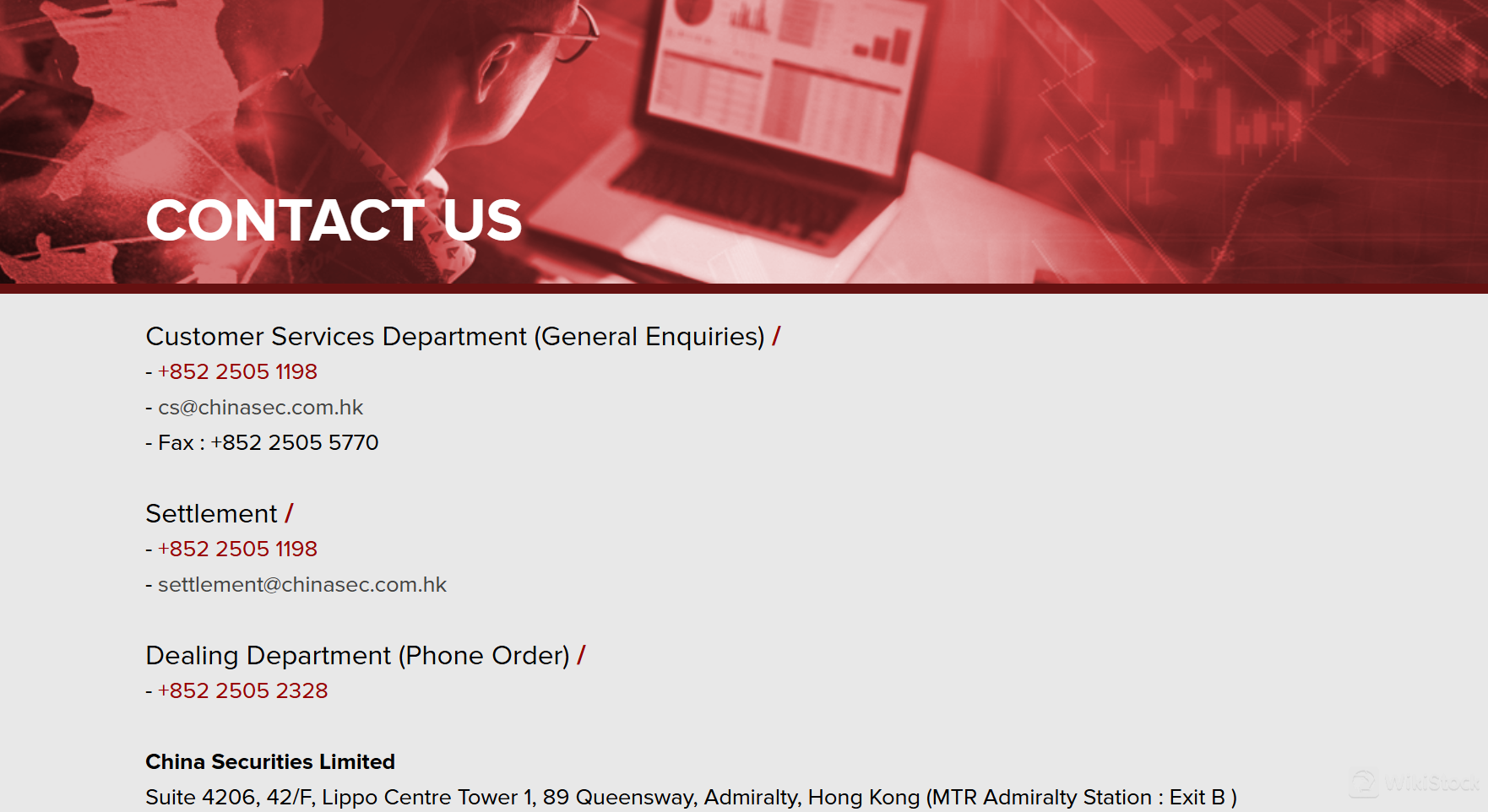 CONTACT US

Customer Services Department (General Enquiries) /
- +852 2505 1198
- cs@chinasec.com.hk
- Fax : +852 2505 5770

Settlement /
- +852 2505 1198
- settlement@chinasec.com.hk

Dealing Department (Phone Order) /
- +852 2505 2328

China Securities Limited
Suite 4206, 42/F, Lippo Centre Tower 1, 89 Queensway, Admiralty, Hong Kong (MTR Admiralty Station : Exit B )

WikiStock